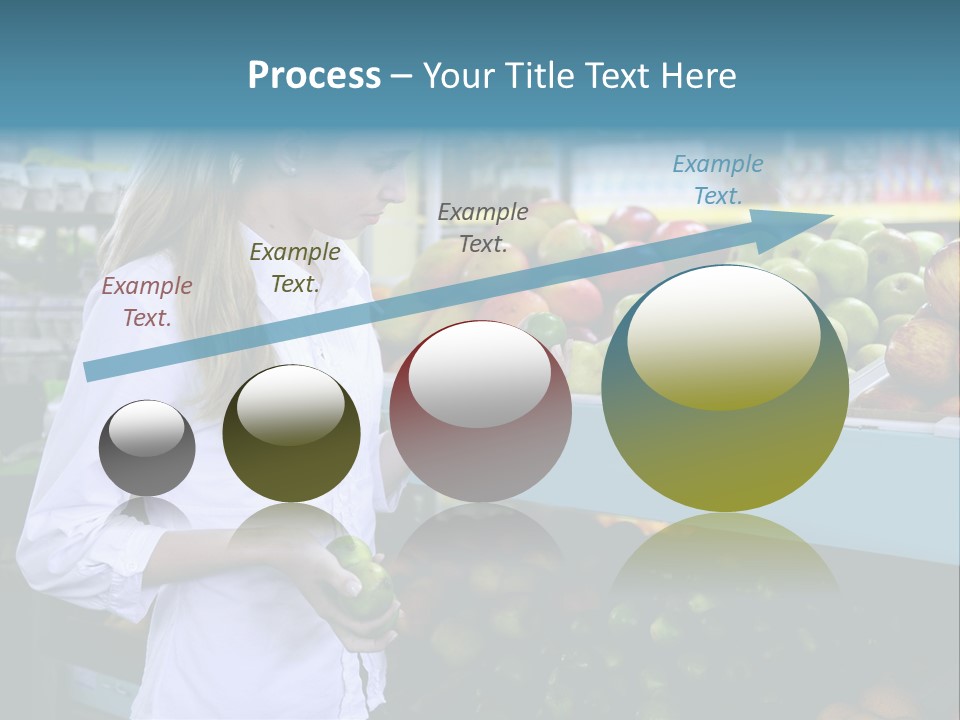 Process – Your Title Text Here

Example Text.

Example Text.

Example Text.

Example Text.